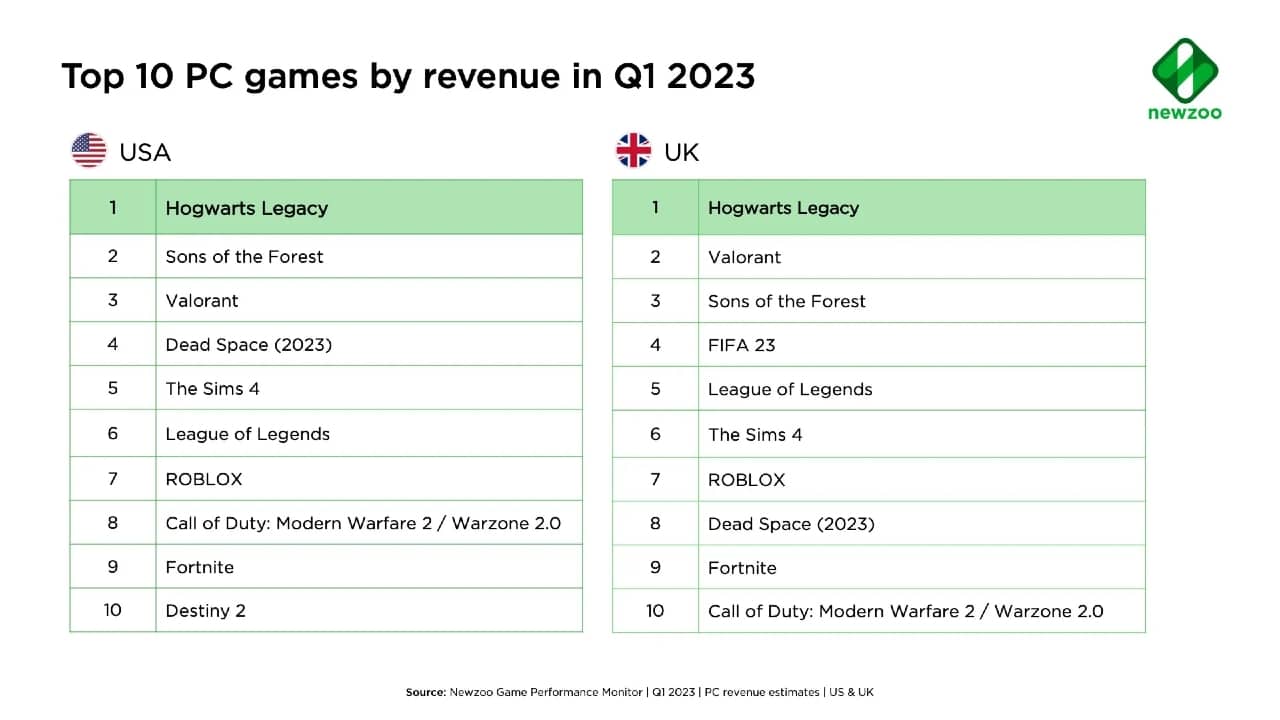 Top 10 PC games by revenue in Q1 2023

newzoo

USA

| 1 | Hogwarts Legacy |
|---|---|
| 2 | Sons of the Forest |
| 3 | Valorant |
| 4 | Dead Space (2023) |
| 5 | The Sims 4 |
| 6 | League of Legends |
| 7 | ROBLOX |
| 8 | Call of Duty: Modern Warfare 2 / Warzone 2.0 |
| 9 | Fortnite |
| 10 | Destiny 2 |

UK

| 1 | Hogwarts Legacy |
|---|---|
| 2 | Valorant |
| 3 | Sons of the Forest |
| 4 | FIFA 23 |
| 5 | League of Legends |
| 6 | The Sims 4 |
| 7 | ROBLOX |
| 8 | Dead Space (2023) |
| 9 | Fortnite |
| 10 | Call of Duty: Modern Warfare 2 / Warzone 2.0 |

Source: Newzoo Game Performance Monitor | Q1 2023 | PC revenue estimates | US & UK